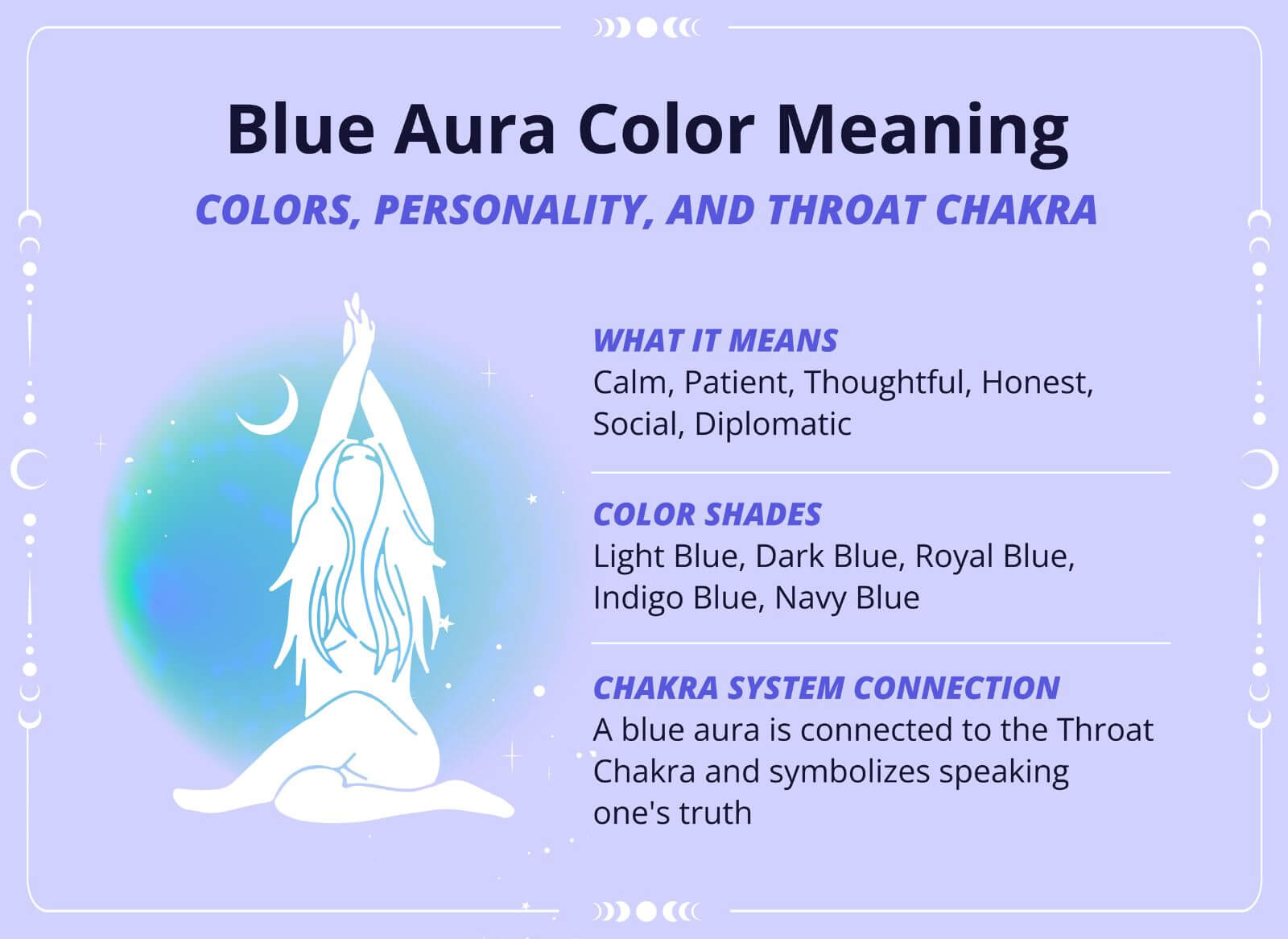 Blue Aura Color Meaning

COLORS, PERSONALITY, AND THROAT CHAKRA

WHAT IT MEANS
Calm, Patient, Thoughtful, Honest, Social, Diplomatic

COLOR SHADES
Light Blue, Dark Blue, Royal Blue, Indigo Blue, Navy Blue

CHAKRA SYSTEM CONNECTION
A blue aura is connected to the Throat Chakra and symbolizes speaking one's truth